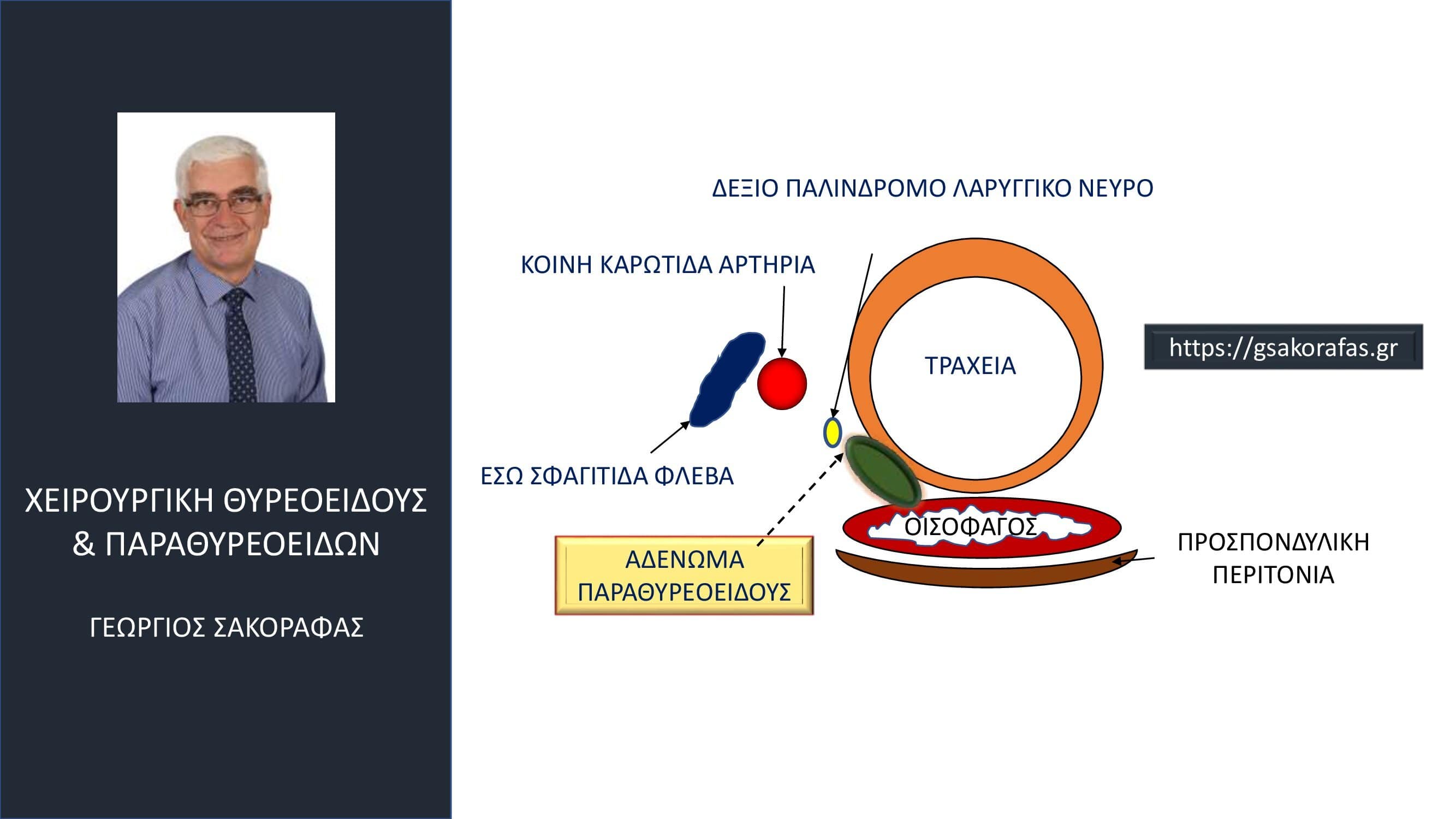 ΧΕΙΡΟΥΡΓΙΚΗ ΘΥΡΕΟΕΙΔΟΥΣ & ΠΑΡΑΘΥΡΕΟΕΙΔΩΝ

ΓΕΩΡΓΙΟΣ ΣΑΚΟΡΑΦΑΣ

ΔΕΞΙΟ ΠΑΛΙΝΔΡΟΜΟ ΛΑΡΥΓΓΙΚΟ ΝΕΥΡΟ

ΚΟΙΝΗ ΚΑΡΩΤΙΔΑ ΑΡΤΗΡΙΑ

ΤΡΑΧΕΙΑ

https://gsakorafas.gr

ΕΣΩ ΣΦΑΓΙΤΙΔΑ ΦΛΕΒΑ

ΟΙΣΟΦΑΓΟΣ

ΑΔΕΝΩΜΑ ΠΑΡΑΘΥΡΕΟΕΙΔΟΥΣ

ΠΡΟΣΠΟΝΔΥΛΙΚΗ ΠΕΡΙΤΟΝΙΑ